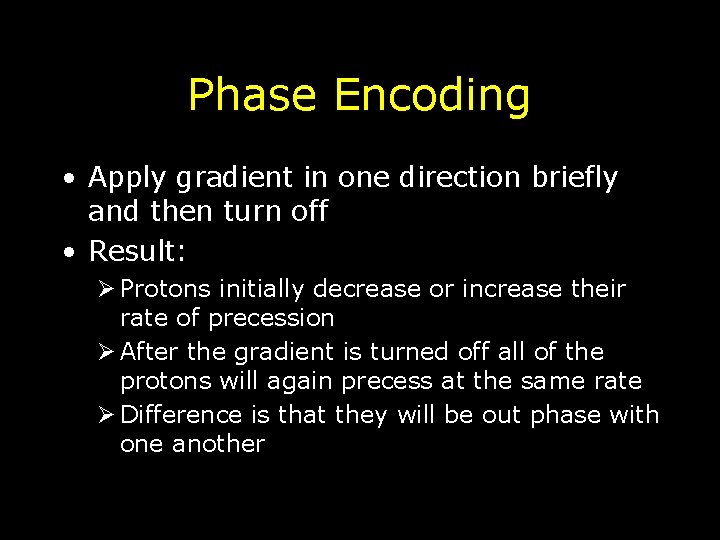 Phase Encoding

• Apply gradient in one direction briefly and then turn off

• Result:

➢ Protons initially decrease or increase their rate of precession

➢ After the gradient is turned off all of the protons will again precess at the same rate

➢ Difference is that they will be out phase with one another